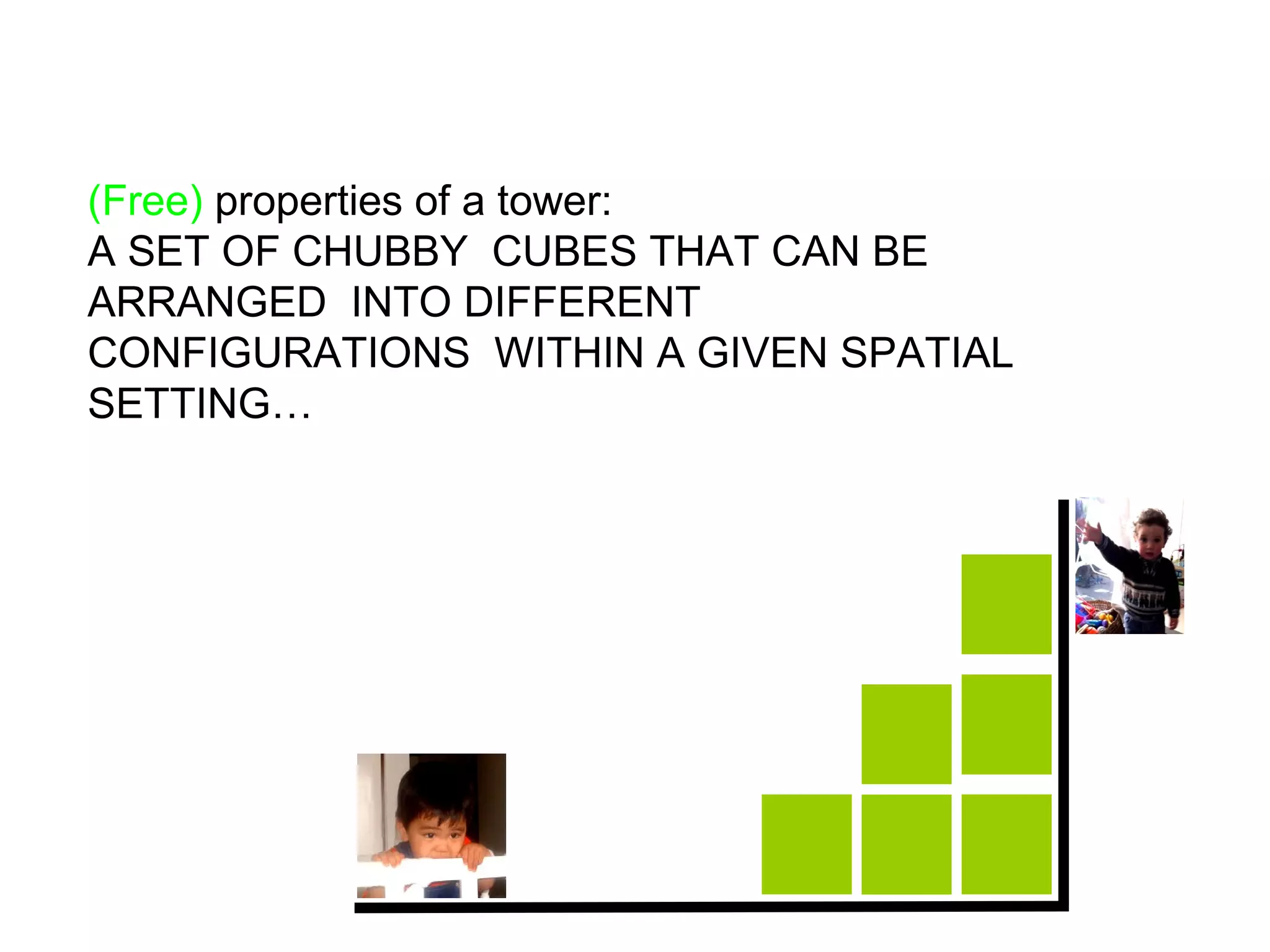 (Free) properties of a tower:
A SET OF CHUBBY CUBES THAT CAN BE ARRANGED INTO DIFFERENT CONFIGURATIONS WITHIN A GIVEN SPATIAL SETTING…